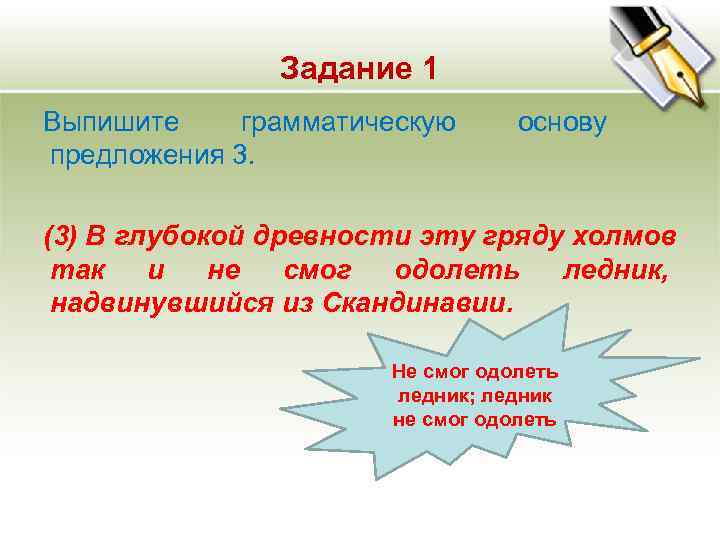 Задание 1

Выпишите грамматическую основу предложения 3.

(3) В глубокой древности эту гряду холмов так и не смог одолеть ледник, надвинувшийся из Скандинавии.

Не смог одолеть ледник; ледник не смог одолеть